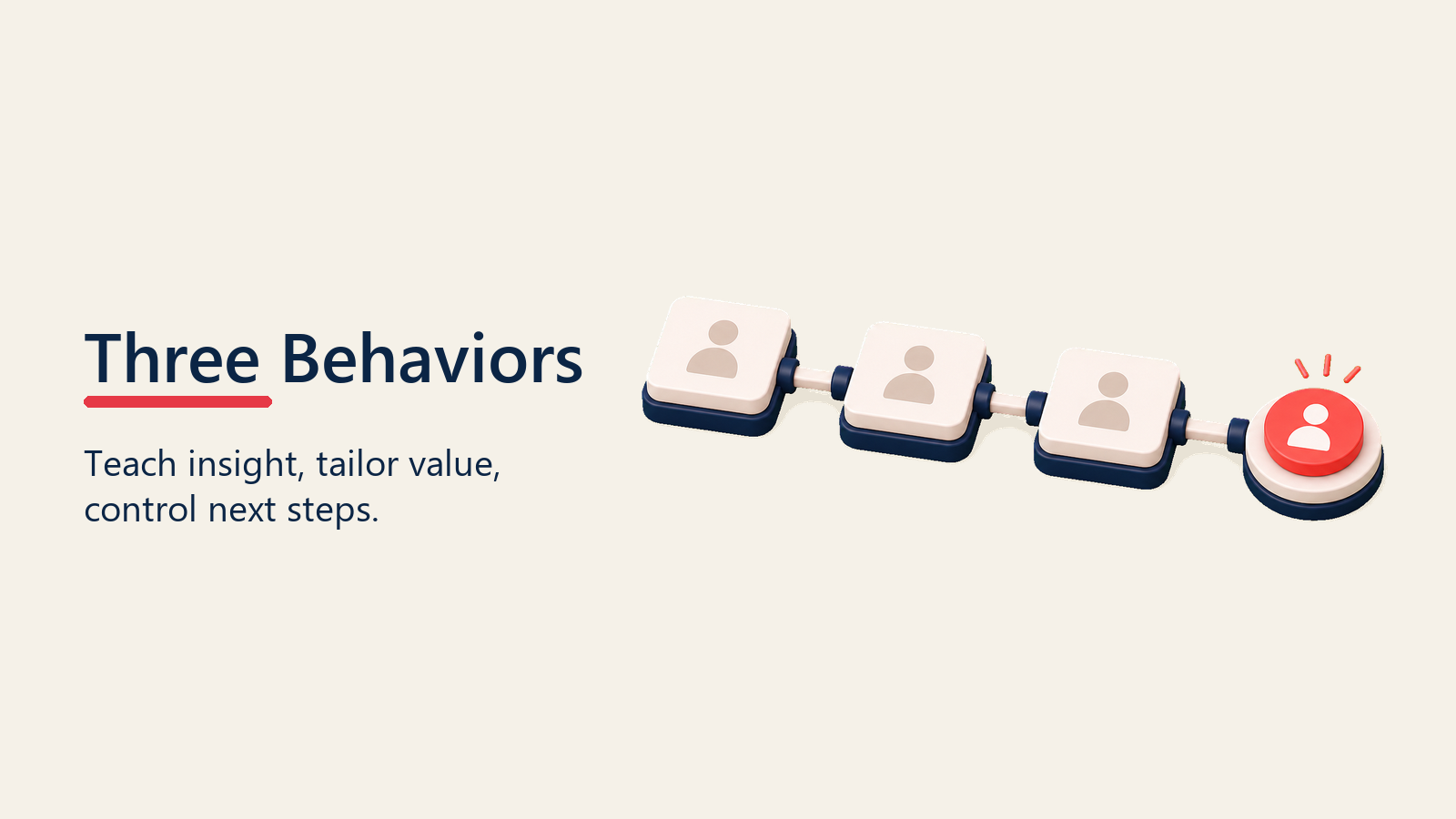 Three Behaviors

Teach insight, tailor value, control next steps.